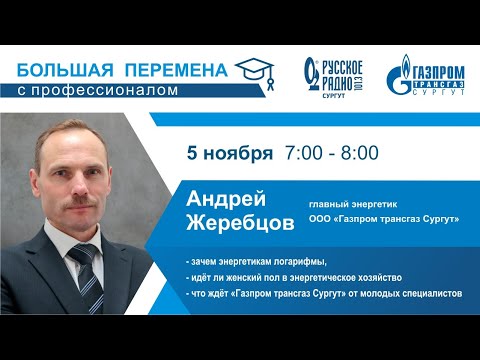 БОЛЬШАЯ ПЕРЕМЕНА
с профессионалом

РУССКОЕ РАДИО 101.3
СУРГУТ

ГАЗПРОМ
ТРАНСГАЗ
СУРГУТ

5 ноября 7:00 - 8:00

Андрей Жеребцов

главный энергетик
ООО «Газпром трансгаз Сургут»

- зачем энергетикам логарифмы,
- идёт ли женский пол в энергетическое хозяйство
- что ждёт «Газпром трансгаз Сургут» от молодых специалистов